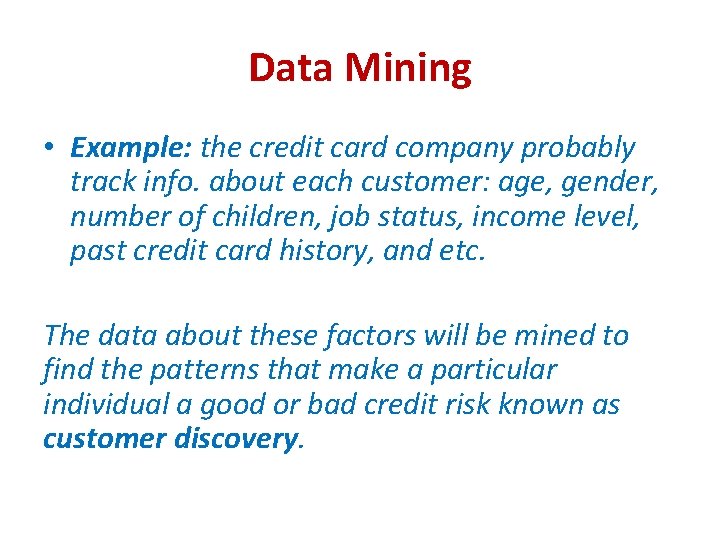 Data Mining

• Example: the credit card company probably track info. about each customer: age, gender, number of children, job status, income level, past credit card history, and etc.

The data about these factors will be mined to find the patterns that make a particular individual a good or bad credit risk known as customer discovery.